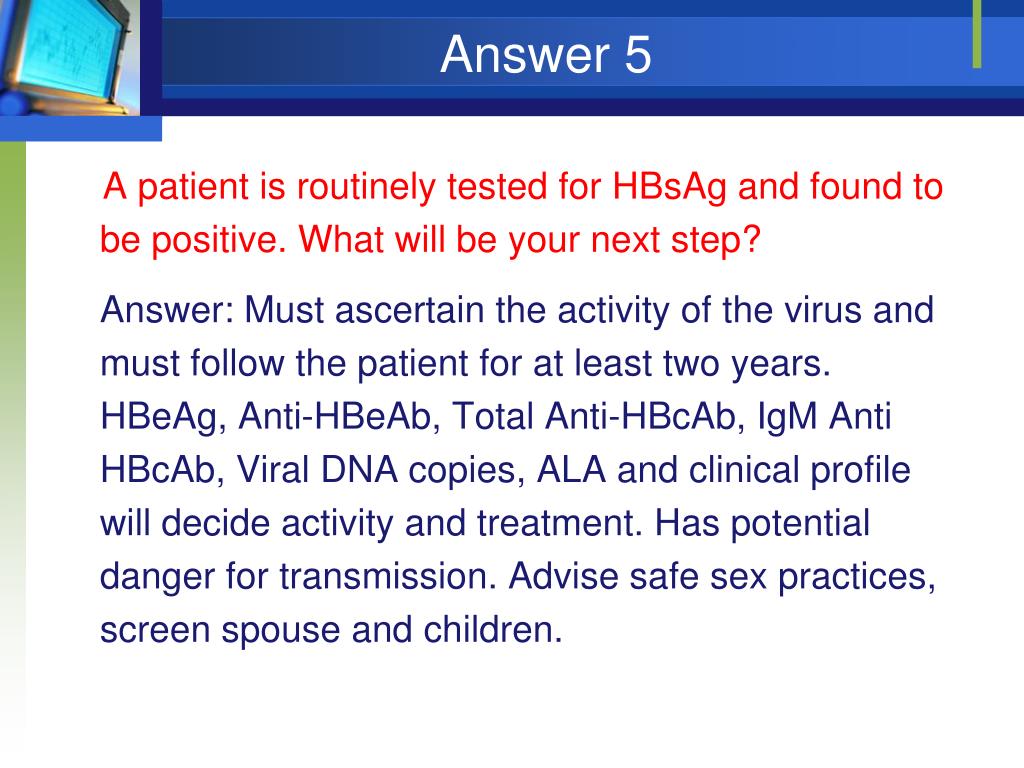 Answer 5

A patient is routinely tested for HBsAg and found to be positive. What will be your next step?

Answer: Must ascertain the activity of the virus and must follow the patient for at least two years. HBeAg, Anti-HBeAb, Total Anti-HBcAb, IgM Anti HBcAb, Viral DNA copies, ALA and clinical profile will decide activity and treatment. Has potential danger for transmission. Advise safe sex practices, screen spouse and children.